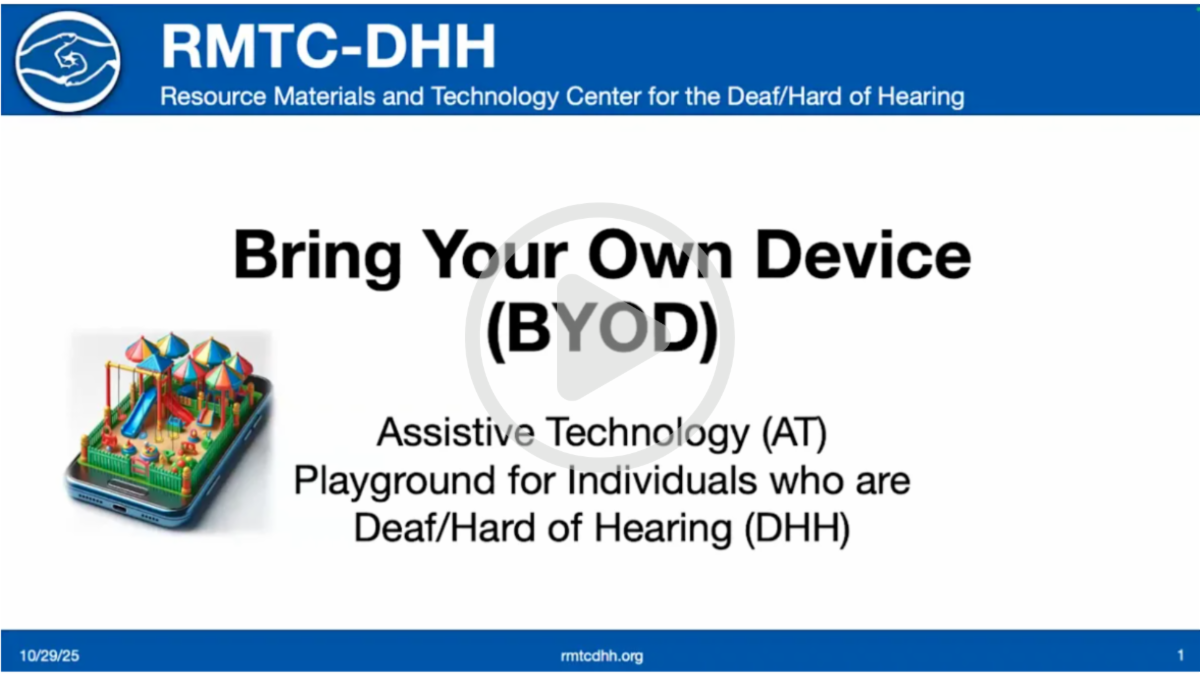 RMTC-DHH
Resource Materials and Technology Center for the Deaf/Hard of Hearing

Bring Your Own Device (BYOD)

Assistive Technology (AT) Playground for Individuals who are Deaf/Hard of Hearing (DHH)

10/29/25
rmtcdhh.org
1